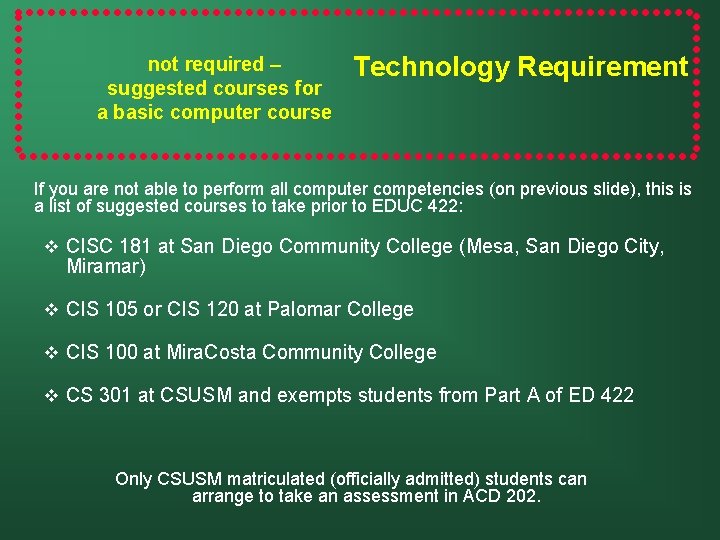 not required – suggested courses for a basic computer course

Technology Requirement

If you are not able to perform all computer competencies (on previous slide), this is a list of suggested courses to take prior to EDUC 422:

❖ CISC 181 at San Diego Community College (Mesa, San Diego City, Miramar)

❖ CIS 105 or CIS 120 at Palomar College

❖ CIS 100 at MiraCosta Community College

❖ CS 301 at CSUSM and exempts students from Part A of ED 422

Only CSUSM matriculated (officially admitted) students can arrange to take an assessment in ACD 202.